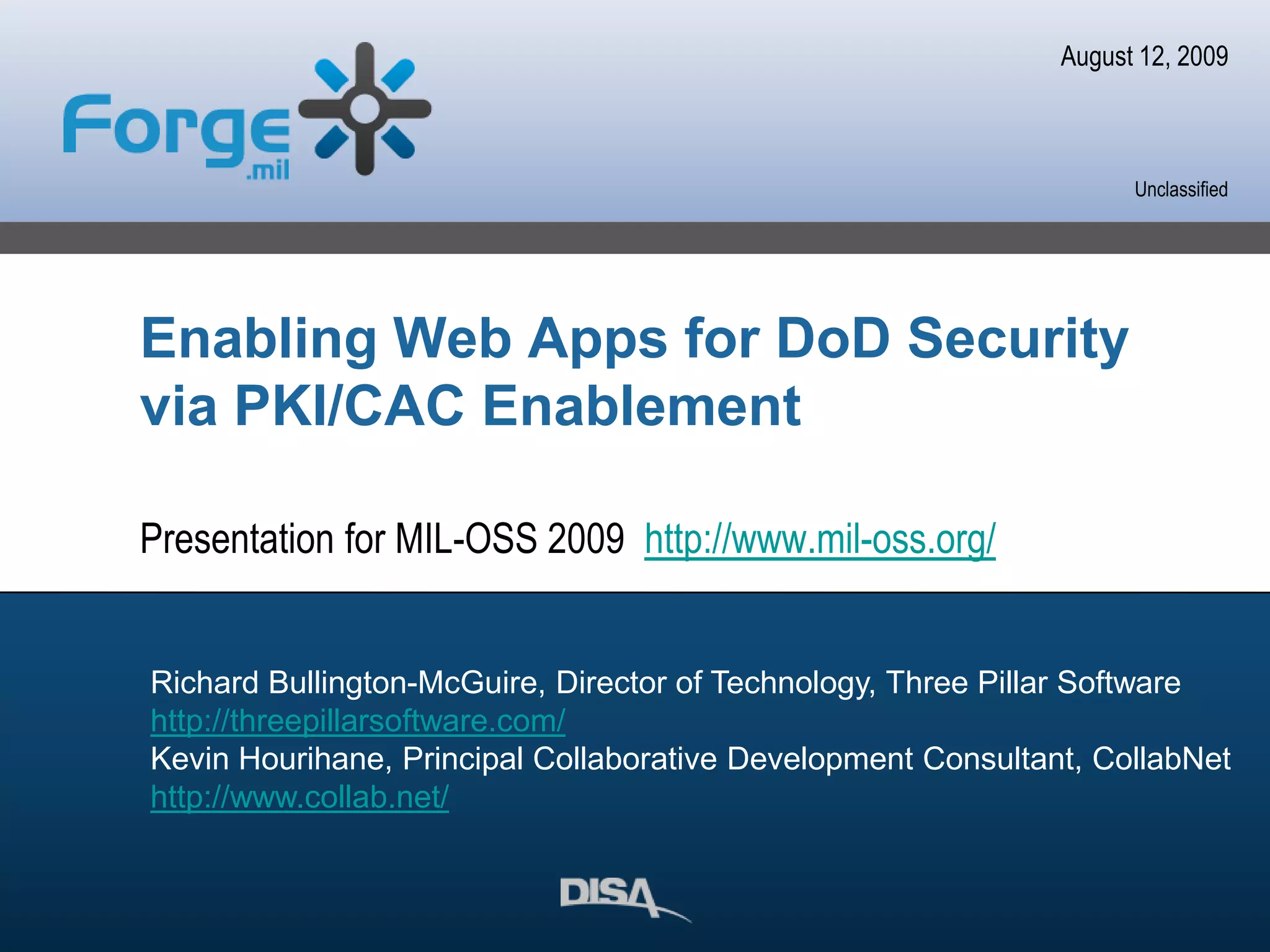 Forge
.mil

August 12, 2009

Unclassified

Enabling Web Apps for DoD Security via PKI/CAC Enablement

Presentation for MIL-OSS 2009 http://www.mil-oss.org/

Richard Bullington-McGuire, Director of Technology, Three Pillar Software
http://threepillarsoftware.com/
Kevin Hourihane, Principal Collaborative Development Consultant, CollabNet
http://www.collab.net/

DISA